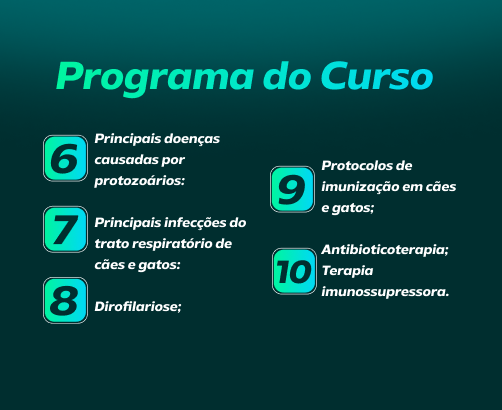 Programa do Curso

6 Principais doenças causadas por protozoários:

7 Principais infecções do trato respiratório de cães e gatos:

8 Dirofilariose;

9 Protocolos de imunização em cães e gatos;

10 Antibioticoterapia; Terapia imunossupressora.